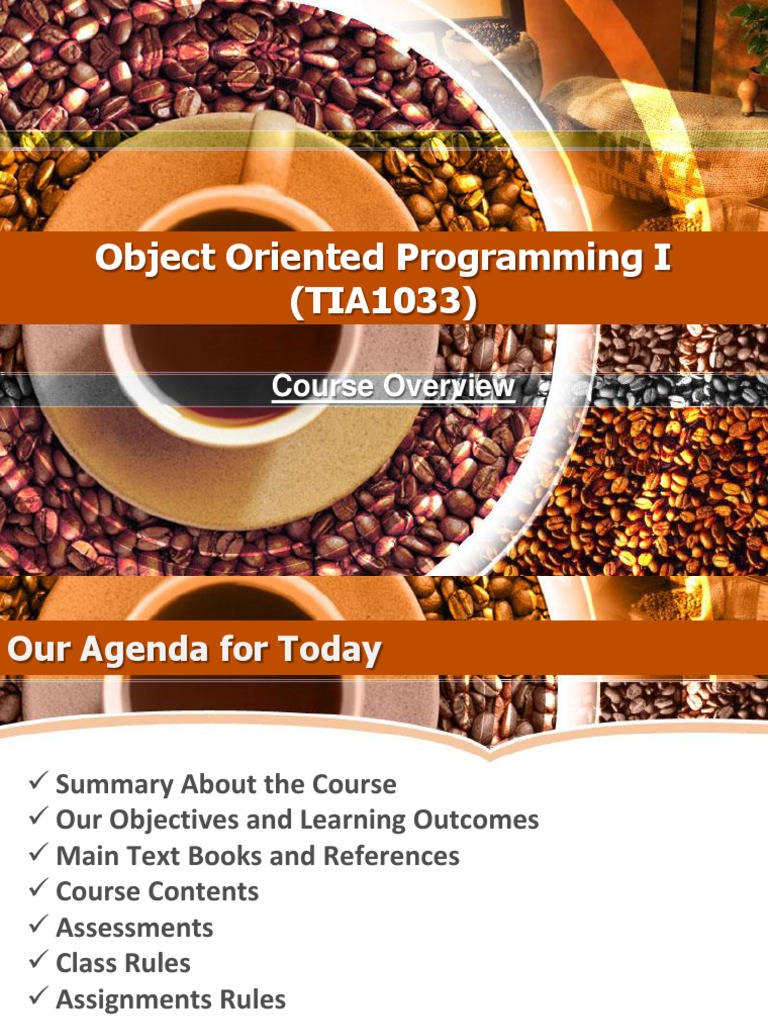 Object Oriented Programming I (TIA1033)

Course Overview

Our Agenda for Today

✓ Summary About the Course
✓ Our Objectives and Learning Outcomes
✓ Main Text Books and References
✓ Course Contents
✓ Assessments
✓ Class Rules
✓ Assignments Rules